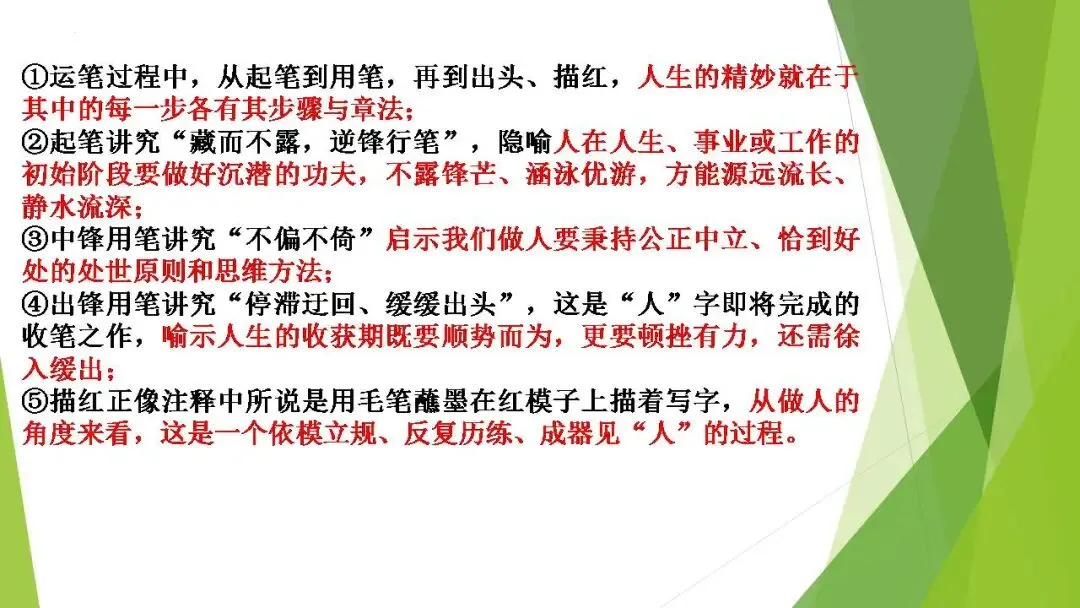 ①运笔过程中，从起笔到用笔，再到出头、描红，人生的精妙就在于其中的每一步各有其步骤与章法；
②起笔讲究“藏而不露，逆锋行笔”，隐喻人在人生、事业或工作的初始阶段要做好沉潜的功夫，不露锋芒、涵泳优游，方能源远流长、静水流深；
③中锋用笔讲究“不偏不倚”启示我们做人要秉持公正中立、恰到好处的处世原则和思维方法；
④出锋用笔讲究“停滞迂回、缓缓出头”，这是“人”字即将完成的收笔之作，喻示人生的收获期既要顺势而为，更要顿挫有力，还需徐入缓出；
⑤描红正像注释中所说是用毛笔蘸墨在红模子上描着写字，从做人的角度来看，这是一个依模立规、反复历练、成器见“人”的过程。